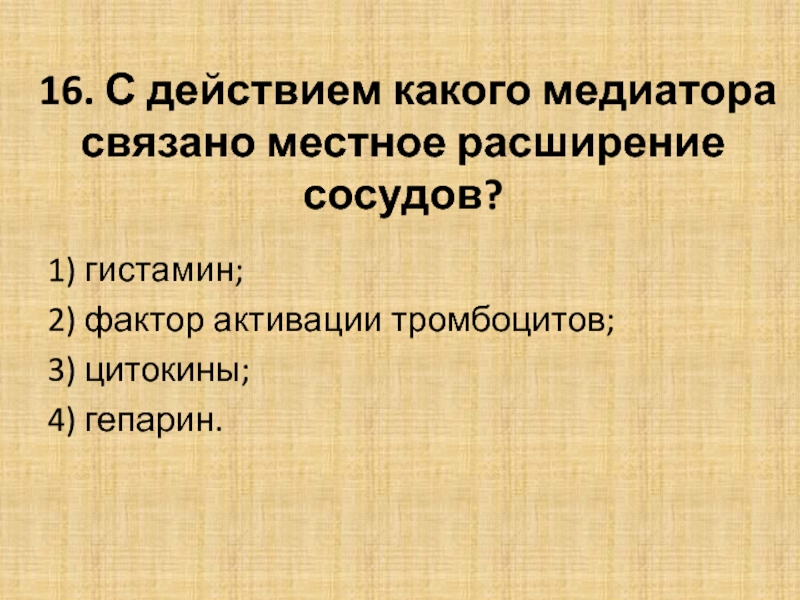 16. С действием какого медиатора связано местное расширение сосудов?

1) гистамин;
2) фактор активации тромбоцитов;
3) цитокины;
4) гепарин.